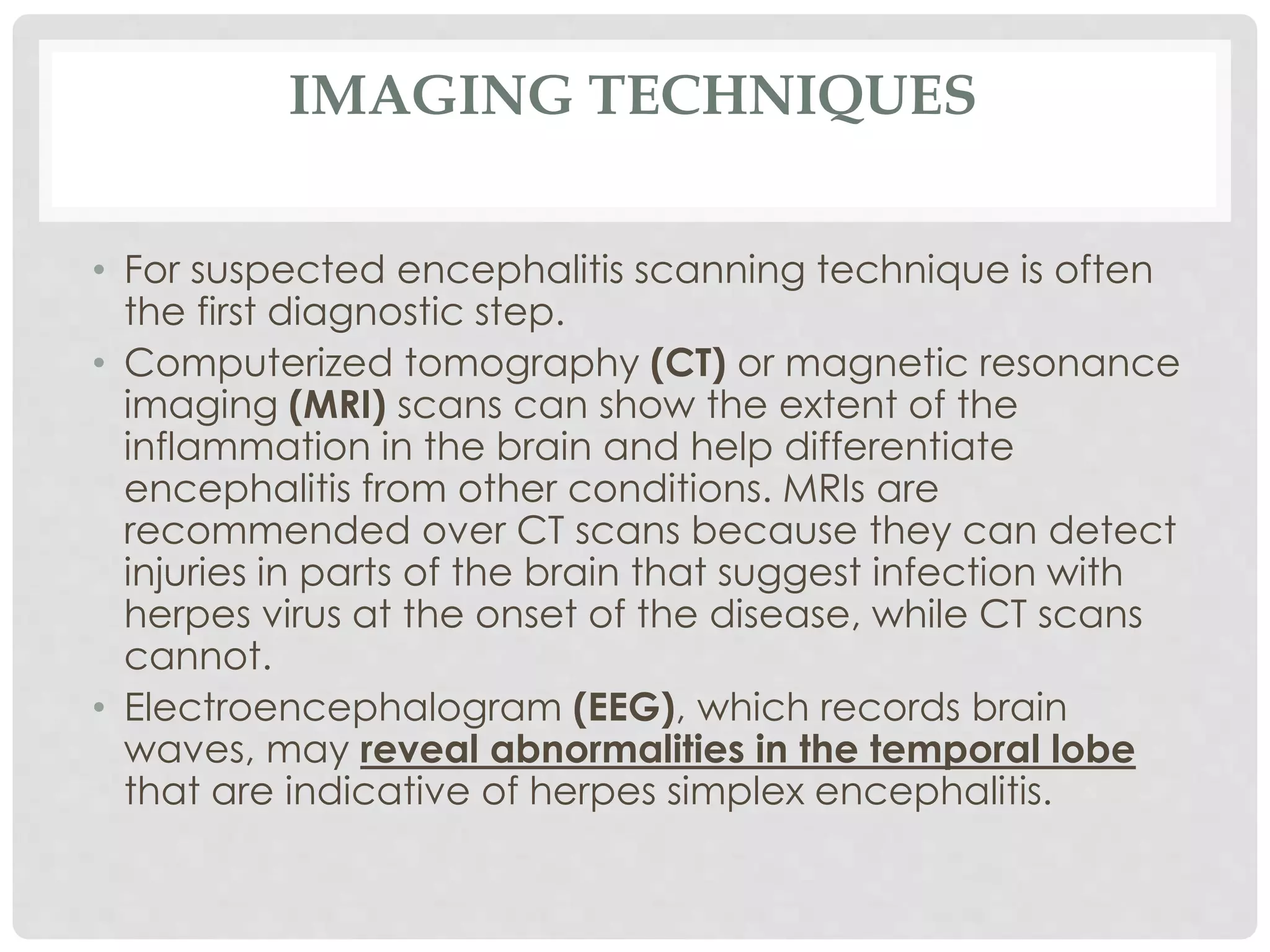 IMAGING TECHNIQUES

• For suspected encephalitis scanning technique is often the first diagnostic step.

• Computerized tomography (CT) or magnetic resonance imaging (MRI) scans can show the extent of the inflammation in the brain and help differentiate encephalitis from other conditions. MRIs are recommended over CT scans because they can detect injuries in parts of the brain that suggest infection with herpes virus at the onset of the disease, while CT scans cannot.

• Electroencephalogram (EEG), which records brain waves, may reveal abnormalities in the temporal lobe that are indicative of herpes simplex encephalitis.